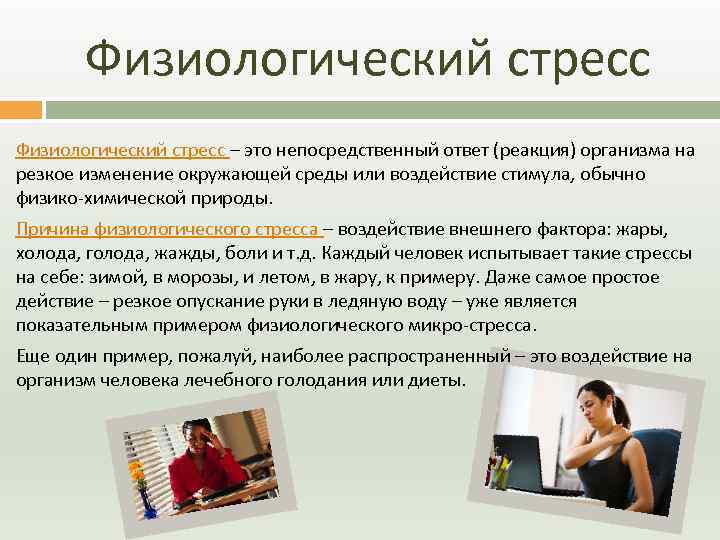 Физиологический стресс

Физиологический стресс – это непосредственный ответ (реакция) организма на резкое изменение окружающей среды или воздействие стимула, обычно физико-химической природы.

Причина физиологического стресса – воздействие внешнего фактора: жары, холода, голода, жажды, боли и т.д. Каждый человек испытывает такие стрессы на себе: зимой, в морозы, и летом, в жару, к примеру. Даже самое простое действие – резкое опускание руки в ледяную воду – уже является показательным примером физиологического микро-стресса.

Еще один пример, пожалуй, наиболее распространенный – это воздействие на организм человека лечебного голодания или диеты.